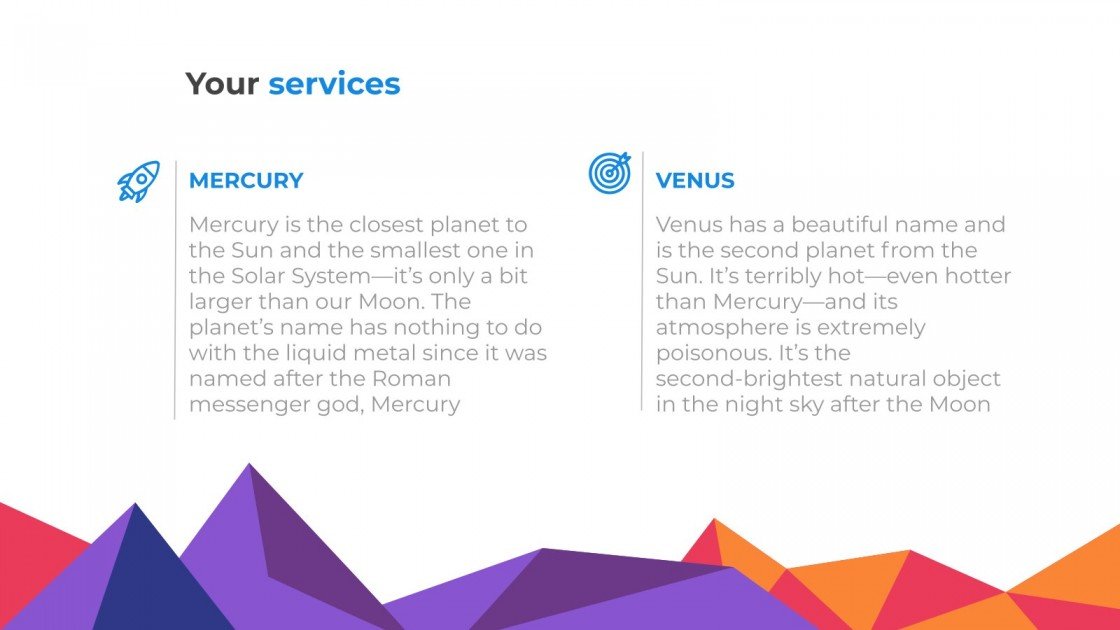 Your services

MERCURY

Mercury is the closest planet to the Sun and the smallest one in the Solar System—it's only a bit larger than our Moon. The planet's name has nothing to do with the liquid metal since it was named after the Roman messenger god, Mercury

VENUS

Venus has a beautiful name and is the second planet from the Sun. It's terribly hot—even hotter than Mercury—and its atmosphere is extremely poisonous. It's the second-brightest natural object in the night sky after the Moon